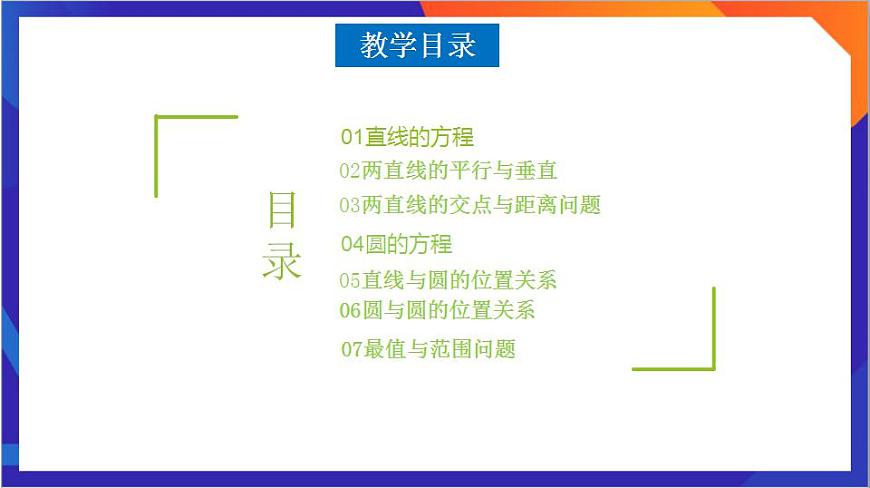 教学目录

目录

01直线的方程
02两直线的平行与垂直
03两直线的交点与距离问题
04圆的方程
05直线与圆的位置关系
06圆与圆的位置关系
07最值与范围问题